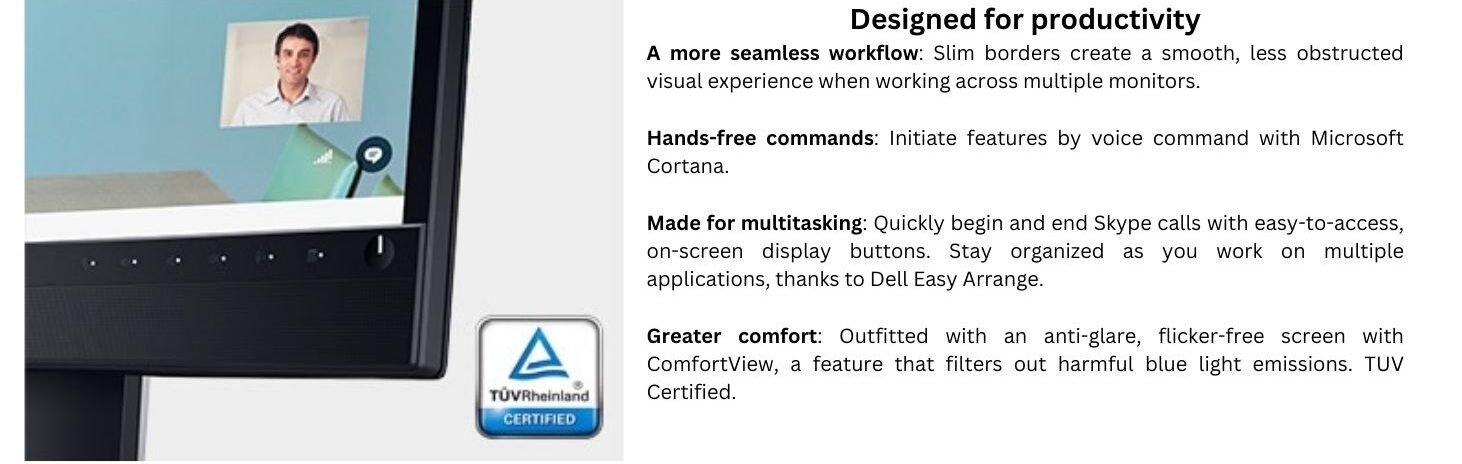 TÜVRheinland®
CERTIFIED

Designed for productivity

A more seamless workflow: Slim borders create a smooth, less obstructed visual experience when working across multiple monitors.

Hands-free commands: Initiate features by voice command with Microsoft Cortana.

Made for multitasking: Quickly begin and end Skype calls with easy-to-access, on-screen display buttons. Stay organized as you work on multiple applications, thanks to Dell Easy Arrange.

Greater comfort: Outfitted with an anti-glare, flicker-free screen with ComfortView, a feature that filters out harmful blue light emissions. TUV Certified.